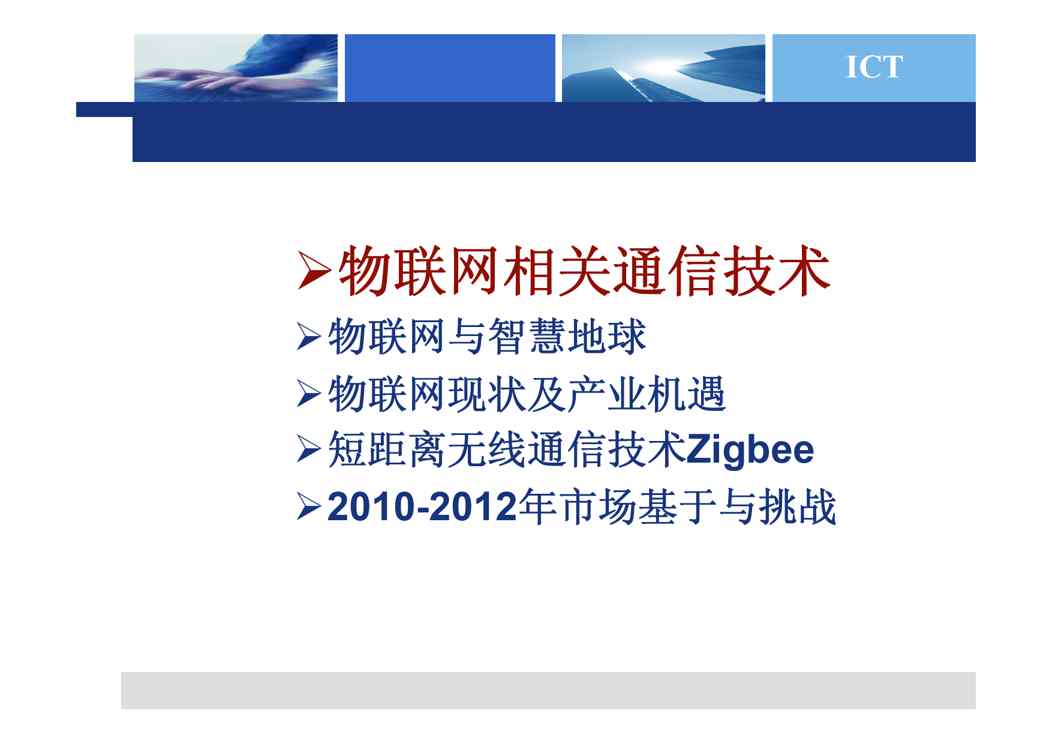 ICT

➢物联网相关通信技术

➢物联网与智慧地球

➢物联网现状及产业机遇

➢短距离无线通信技术Zigbee

➢2010-2012年市场基于与挑战